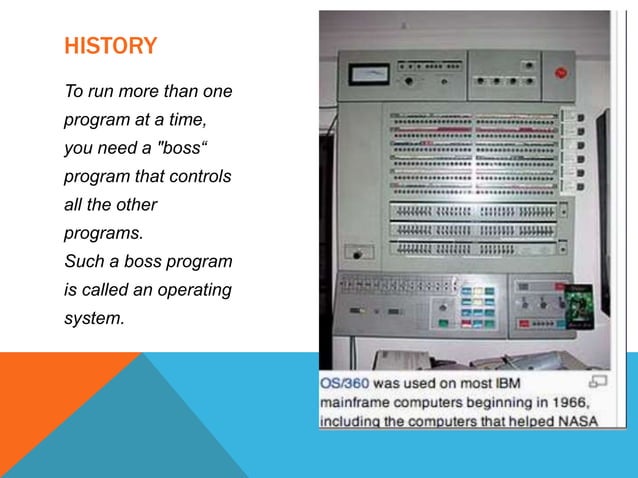 HISTORY

To run more than one program at a time, you need a "boss“ program that controls all the other programs.
Such a boss program is called an operating system.

OS/360 was used on most IBM mainframe computers beginning in 1966, including the computers that helped NASA